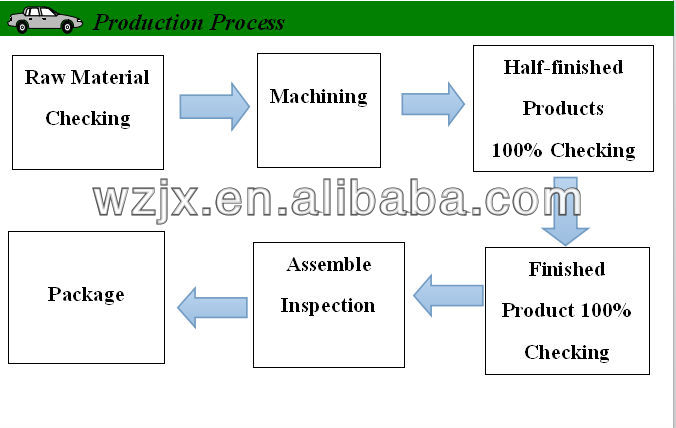 Production Process

Raw Material Checking

Machining

Half-finished Products 100% Checking

wzjx.en.alibaba.com

Finished Product 100% Checking

Assemble Inspection

Package